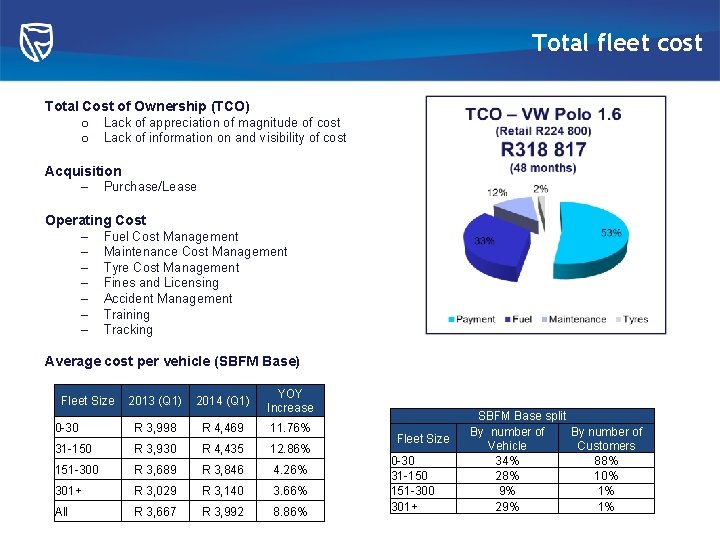 Total fleet cost

Total Cost of Ownership (TCO)
o Lack of appreciation of magnitude of cost
o Lack of information on and visibility of cost

Acquisition
– Purchase/Lease

Operating Cost
– Fuel Cost Management
– Maintenance Cost Management
– Tyre Cost Management
– Fines and Licensing
– Accident Management
– Training
– Tracking

TCO – VW Polo 1.6
(Retail R224 800)
R318 817
(48 months)

12%
2%
33%
53%

Payment Fuel Maintenance Tyres

Average cost per vehicle (SBFM Base)

| Fleet Size | 2013 (Q1) | 2014 (Q1) | YOY Increase |
|---|---|---|---|
| 0-30 | R 3,998 | R 4,469 | 11.76% |
| 31-150 | R 3,930 | R 4,435 | 12.86% |
| 151-300 | R 3,689 | R 3,846 | 4.26% |
| 301+ | R 3,029 | R 3,140 | 3.66% |
| All | R 3,667 | R 3,992 | 8.86% |

SBFM Base split

| Fleet Size | By number of Vehicle | By number of Customers |
|---|---|---|
| 0-30 | 34% | 88% |
| 31-150 | 28% | 10% |
| 151-300 | 9% | 1% |
| 301+ | 29% | 1% |